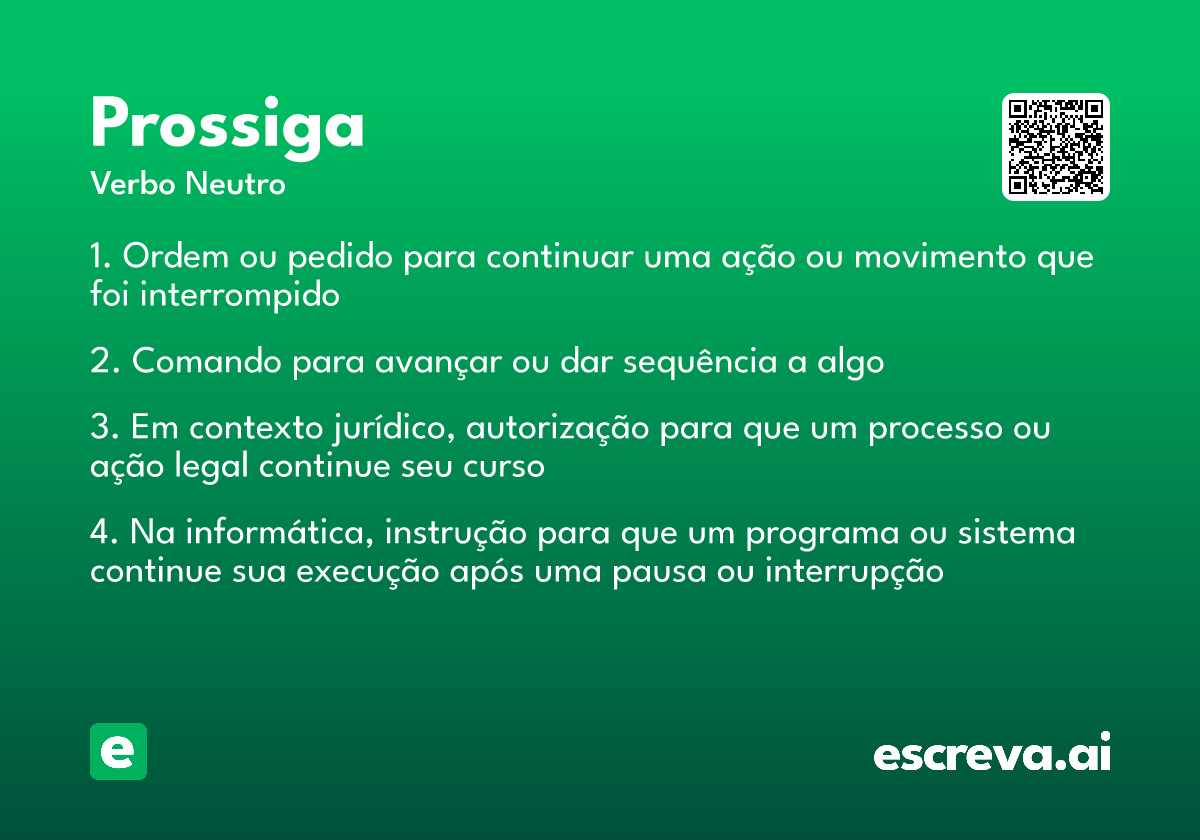 Prossiga
Verbo Neutro

1. Ordem ou pedido para continuar uma ação ou movimento que foi interrompido

2. Comando para avançar ou dar sequência a algo

3. Em contexto jurídico, autorização para que um processo ou ação legal continue seu curso

4. Na informática, instrução para que um programa ou sistema continue sua execução após uma pausa ou interrupção

e

escreva.ai